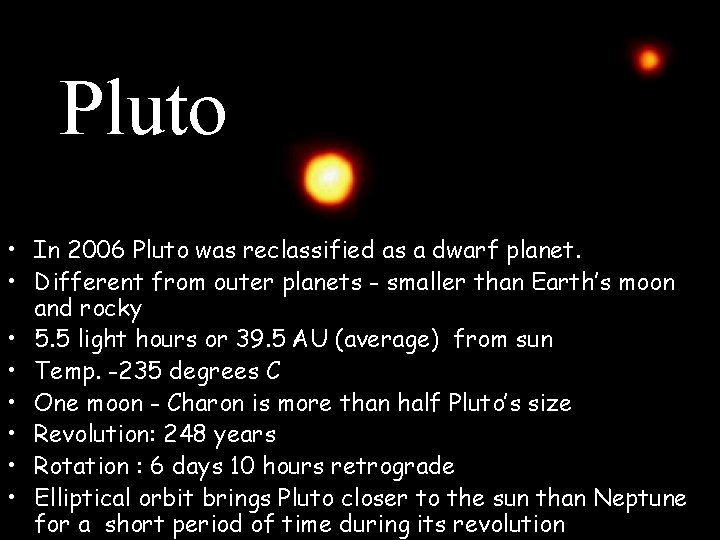 Pluto

• In 2006 Pluto was reclassified as a dwarf planet.
• Different from outer planets - smaller than Earth's moon and rocky
• 5.5 light hours or 39.5 AU (average) from sun
• Temp. -235 degrees C
• One moon - Charon is more than half Pluto's size
• Revolution: 248 years
• Rotation : 6 days 10 hours retrograde
• Elliptical orbit brings Pluto closer to the sun than Neptune for a short period of time during its revolution